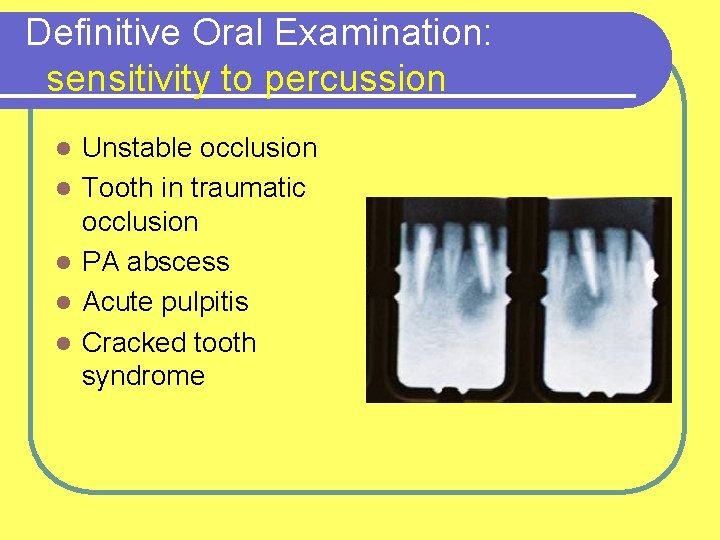 Definitive Oral Examination: sensitivity to percussion

- Unstable occlusion
- Tooth in traumatic occlusion
- PA abscess
- Acute pulpitis
- Cracked tooth syndrome